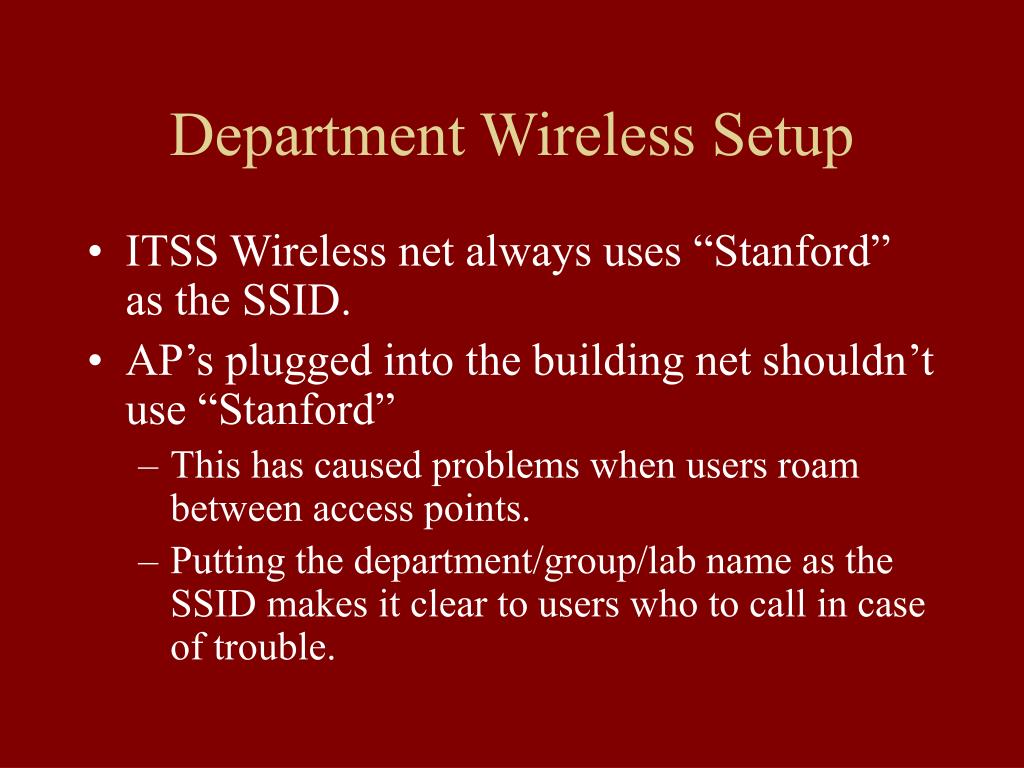 Department Wireless Setup

• ITSS Wireless net always uses “Stanford” as the SSID.
• AP’s plugged into the building net shouldn’t use “Stanford”
  – This has caused problems when users roam between access points.
  – Putting the department/group/lab name as the SSID makes it clear to users who to call in case of trouble.